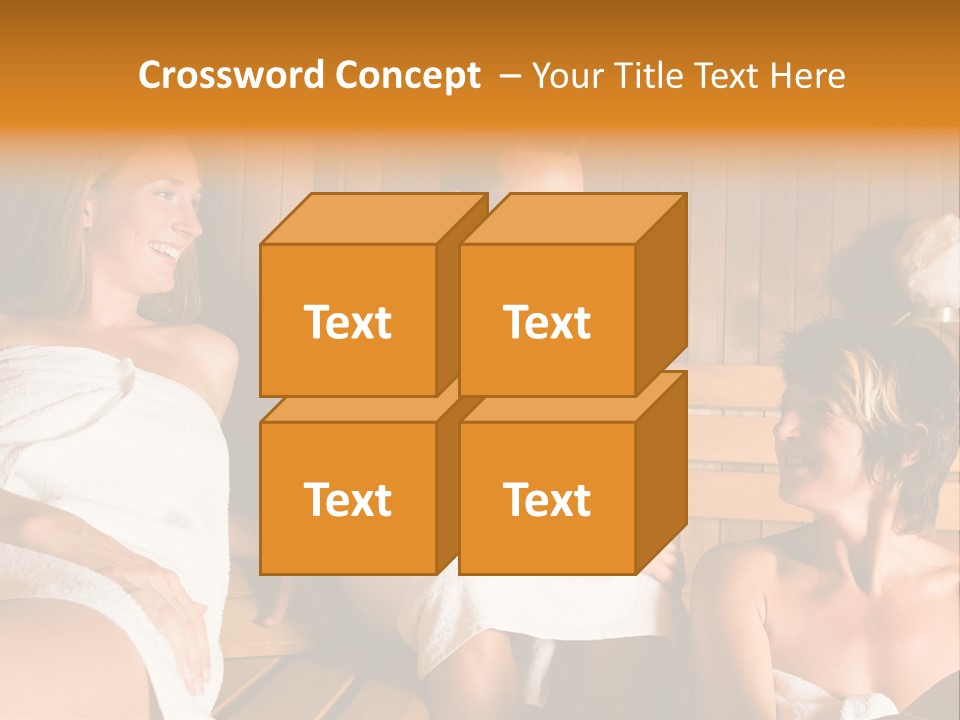 Crossword Concept – Your Title Text Here

Text

Text

Text

Text